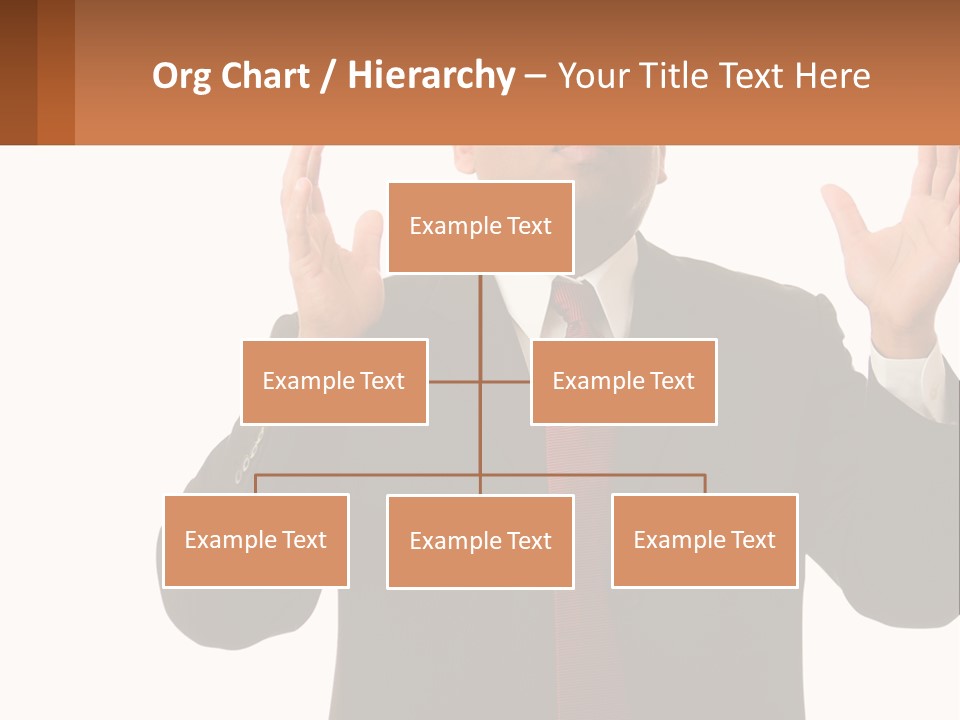 Org Chart / Hierarchy – Your Title Text Here

Example Text

Example Text

Example Text

Example Text

Example Text

Example Text